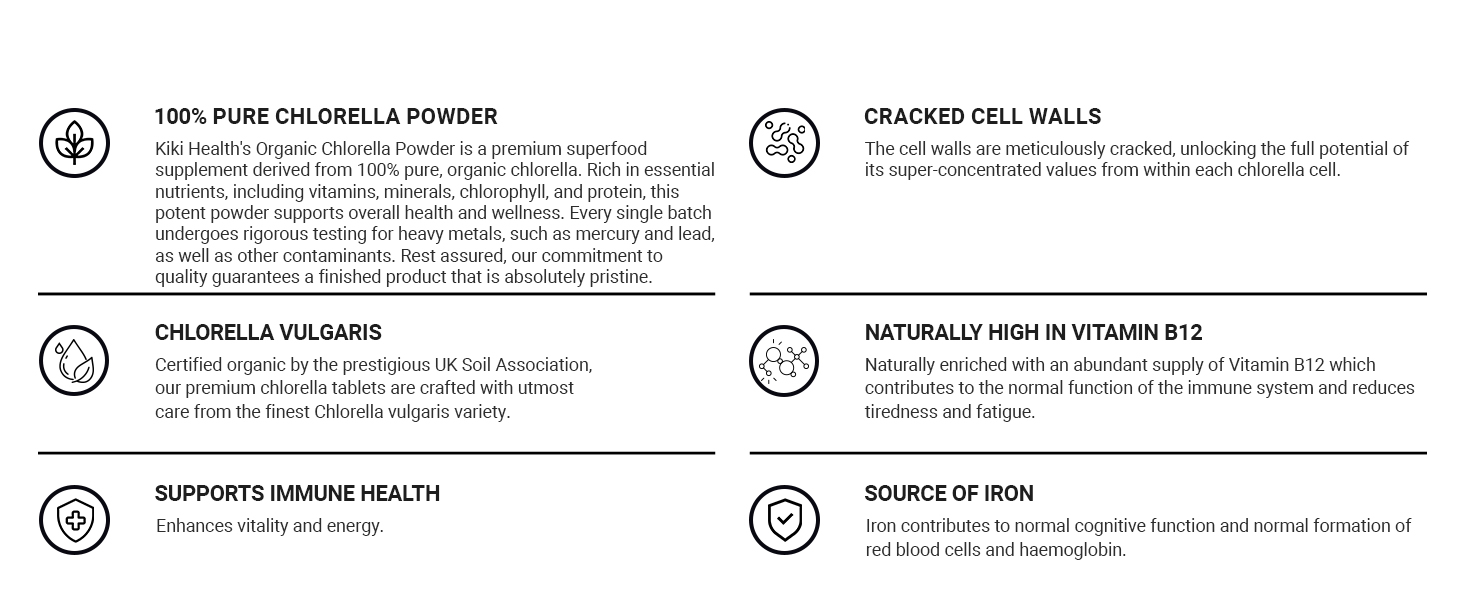 100% PURE CHLORELLA POWDER

Kiki Health's Organic Chlorella Powder is a premium superfood supplement derived from 100% pure, organic chlorella. Rich in essential nutrients, including vitamins, minerals, chlorophyll, and protein, this potent powder supports overall health and wellness. Every single batch undergoes rigorous testing for heavy metals, such as mercury and lead, as well as other contaminants. Rest assured, our commitment to quality guarantees a finished product that is absolutely pristine.

CHLORELLA VULGARIS

Certified organic by the prestigious UK Soil Association, our premium chlorella tablets are crafted with utmost care from the finest Chlorella vulgaris variety.

SUPPORTS IMMUNE HEALTH

Enhances vitality and energy.

CRACKED CELL WALLS

The cell walls are meticulously cracked, unlocking the full potential of its super-concentrated values from within each chlorella cell.

NATURALLY HIGH IN VITAMIN B12

Naturally enriched with an abundant supply of Vitamin B12 which contributes to the normal function of the immune system and reduces tiredness and fatigue.

SOURCE OF IRON

Iron contributes to normal cognitive function and normal formation of red blood cells and haemoglobin.